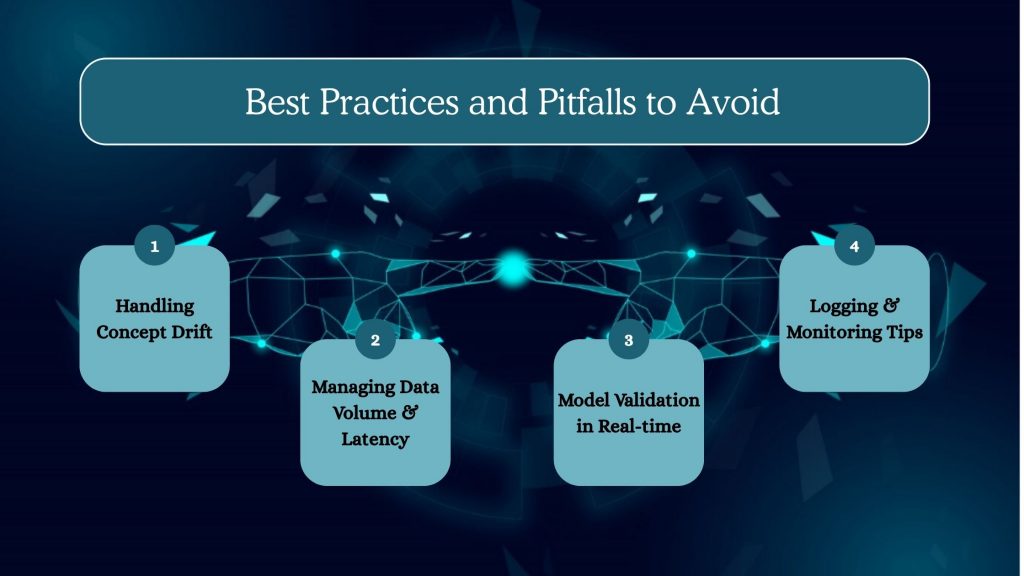 Best Practices and Pitfalls to Avoid

1
Handling Concept Drift

2
Managing Data Volume & Latency

3
Model Validation in Real-time

4
Logging & Monitoring Tips